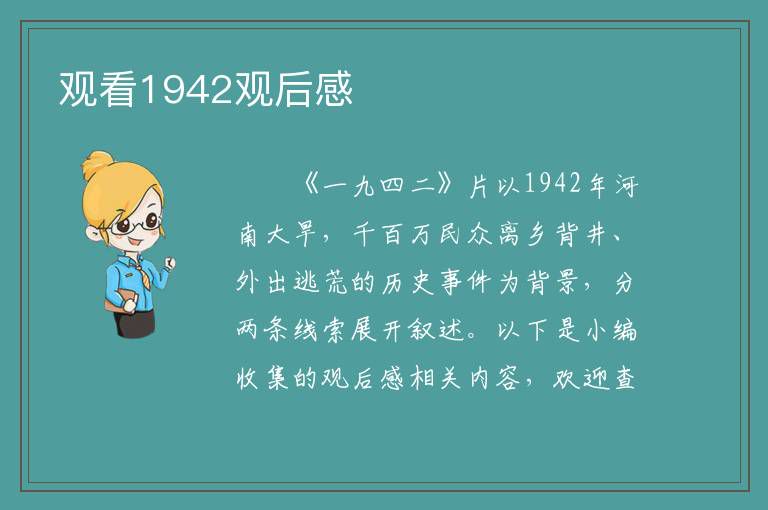 观看1942观后感

《一九四二》片以1942年河南大旱，千百万民众离乡背井、外出逃荒的历史事件为背景，分两条线索展开叙述。以下是小编收集的观后感相关内容，欢迎查